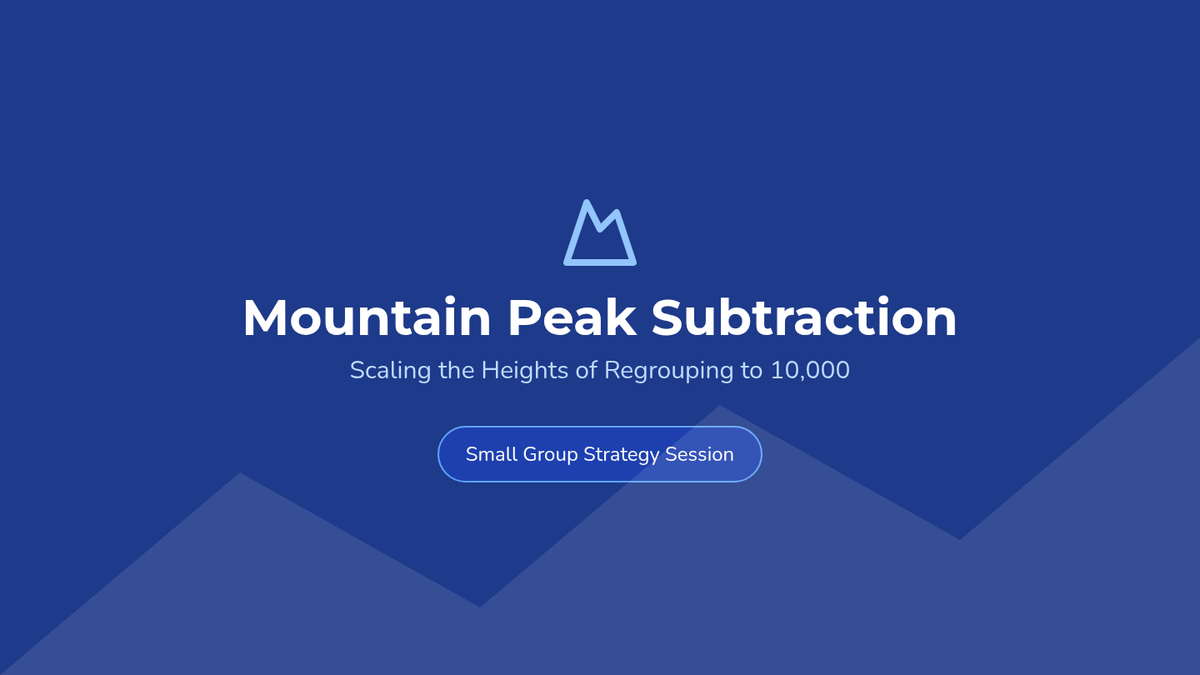 Mountain Peak Subtraction

Scaling the Heights of Regrouping to 10,000

Small Group Strategy Session